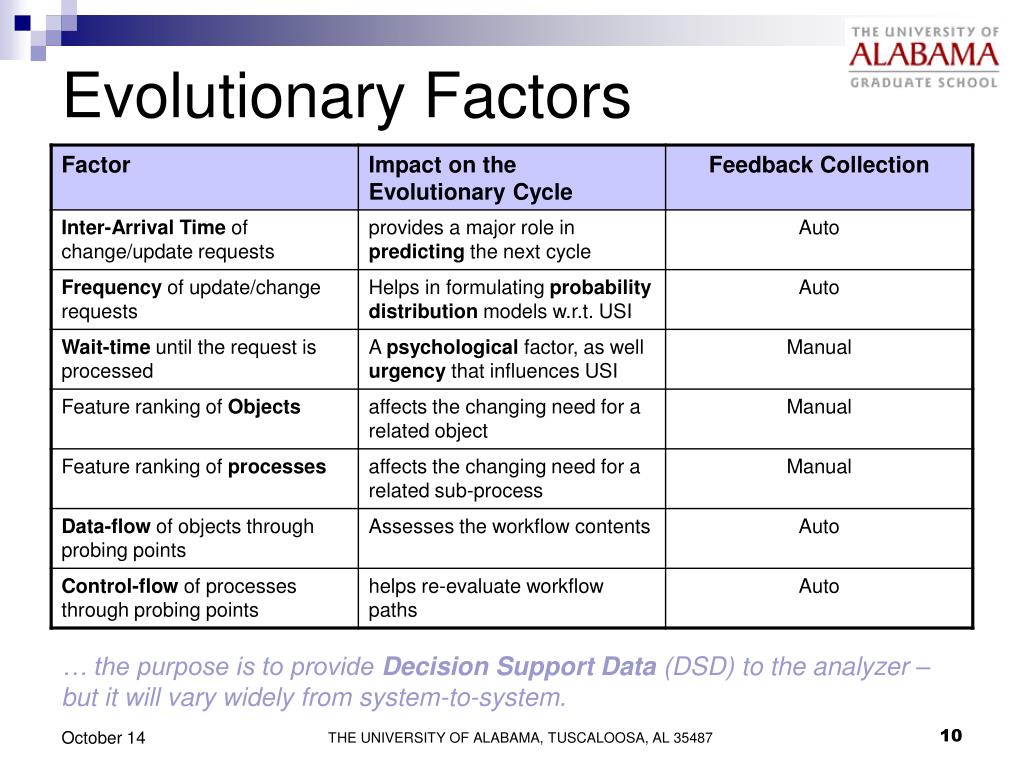 THE UNIVERSITY OF
ALABAMA
GRADUATE SCHOOL

Evolutionary Factors

| Factor | Impact on the Evolutionary Cycle | Feedback Collection |
|---|---|---|
| Inter-Arrival Time of change/update requests | provides a major role in predicting the next cycle | Auto |
| Frequency of update/change requests | Helps in formulating probability distribution models w.r.t. USI | Auto |
| Wait-time until the request is processed | A psychological factor, as well urgency that influences USI | Manual |
| Feature ranking of Objects | affects the changing need for a related object | Manual |
| Feature ranking of processes | affects the changing need for a related sub-process | Manual |
| Data-flow of objects through probing points | Assesses the workflow contents | Auto |
| Control-flow of processes through probing points | helps re-evaluate workflow paths | Auto |

… the purpose is to provide Decision Support Data (DSD) to the analyzer – but it will vary widely from system-to-system.

October 14

THE UNIVERSITY OF ALABAMA, TUSCALOOSA, AL 35487

10